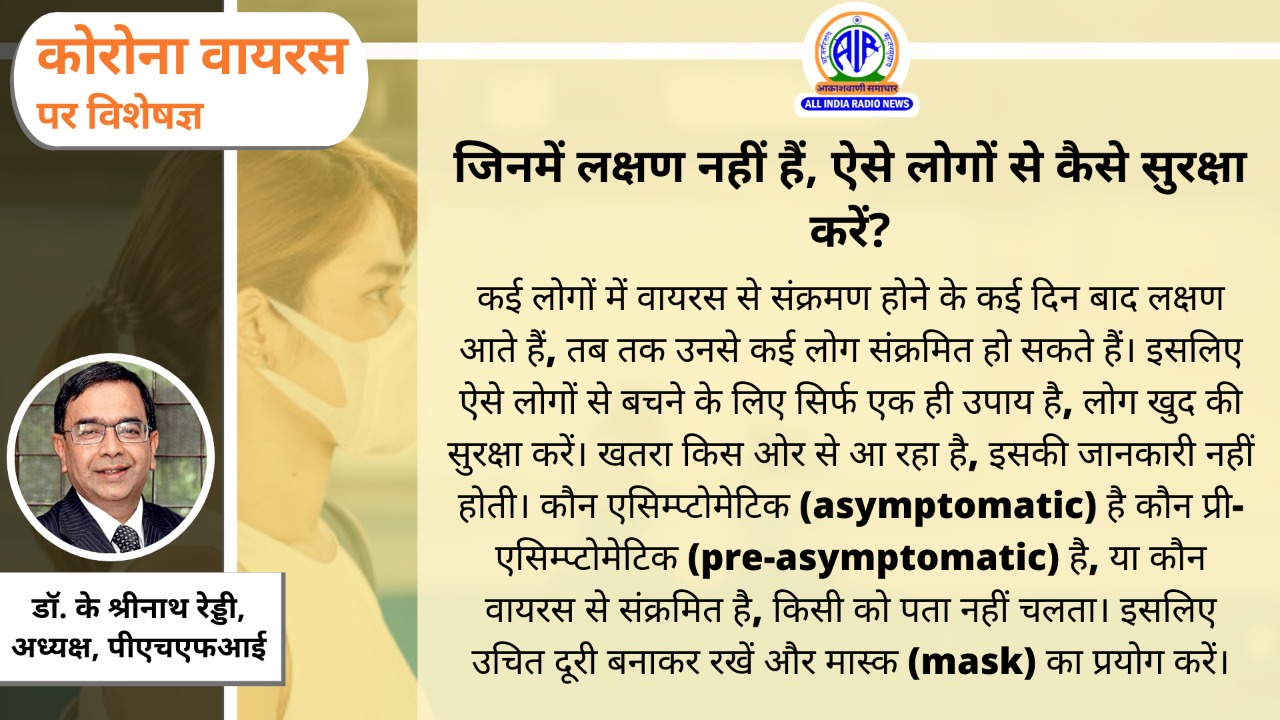 कोरोना वायरस
पर विशेषज्ञ

AIR
आकाशवाणी समाचार
ALL INDIA RADIO NEWS

जिनमें लक्षण नहीं हैं, ऐसे लोगों से कैसे सुरक्षा करें?

कई लोगों में वायरस से संक्रमण होने के कई दिन बाद लक्षण आते हैं, तब तक उनसे कई लोग संक्रमित हो सकते हैं। इसलिए ऐसे लोगों से बचने के लिए सिर्फ एक ही उपाय है, लोग खुद की सुरक्षा करें। खतरा किस ओर से आ रहा है, इसकी जानकारी नहीं होती। कौन एसिम्प्टोमेटिक (asymptomatic) है कौन प्री-एसिम्प्टोमेटिक (pre-asymptomatic) है, या कौन वायरस से संक्रमित है, किसी को पता नहीं चलता। इसलिए उचित दूरी बनाकर रखें और मास्क (mask) का प्रयोग करें।

डॉ. के श्रीनाथ रेड्डी,
अध्यक्ष, पीएचएफआई